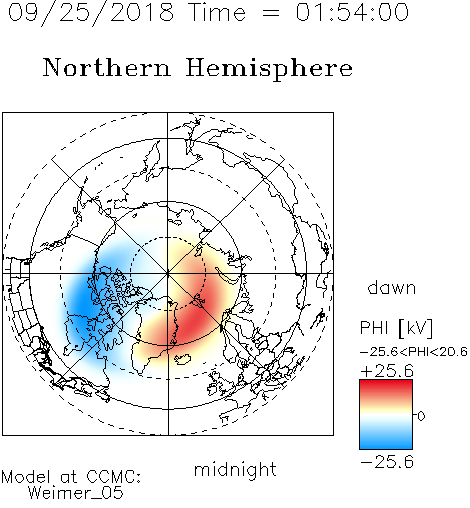 09/25/2018 Time = 01:54:00

Northern Hemisphere

dawn

PHI [kV]
−25.6<PHI<20.6
+25.6
0
−25.6

midnight

Model at CCMC:
Weimer_05